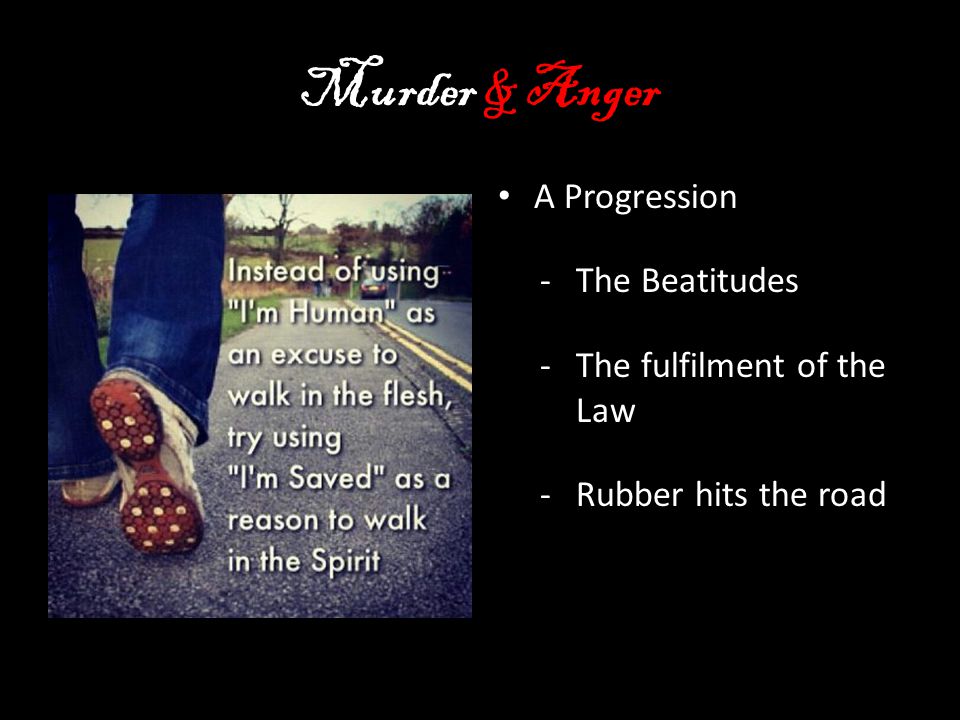 Murder & Anger

Instead of using "I'm Human" as an excuse to walk in the flesh, try using "I'm Saved" as a reason to walk in the Spirit

• A Progression

- The Beatitudes

- The fulfilment of the Law

- Rubber hits the road